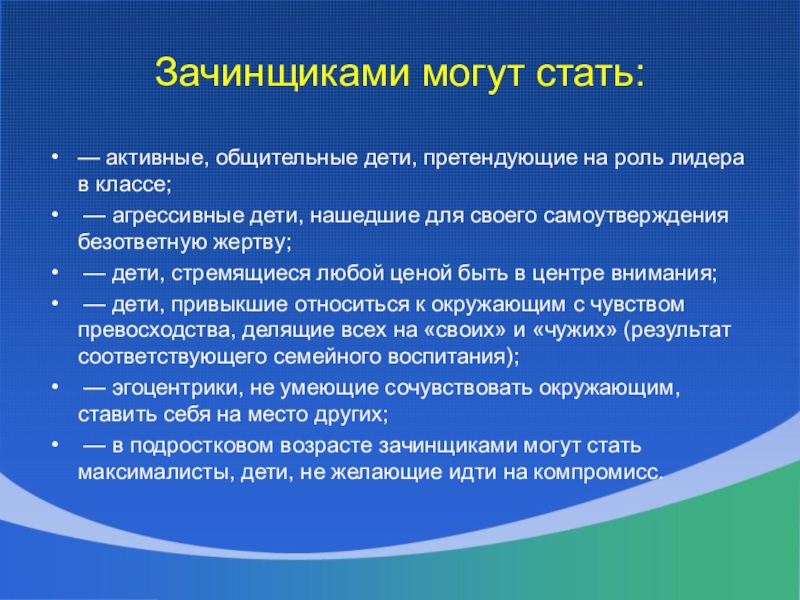 Зачинщиками могут стать:

• — активные, общительные дети, претендующие на роль лидера в классе;

• — агрессивные дети, нашедшие для своего самоутверждения безответную жертву;

• — дети, стремящиеся любой ценой быть в центре внимания;

• — дети, привыкшие относиться к окружающим с чувством превосходства, делящие всех на «своих» и «чужих» (результат соответствующего семейного воспитания);

• — эгоцентрики, не умеющие сочувствовать окружающим, ставить себя на место других;

• — в подростковом возрасте зачинщиками могут стать максималисты, дети, не желающие идти на компромисс.